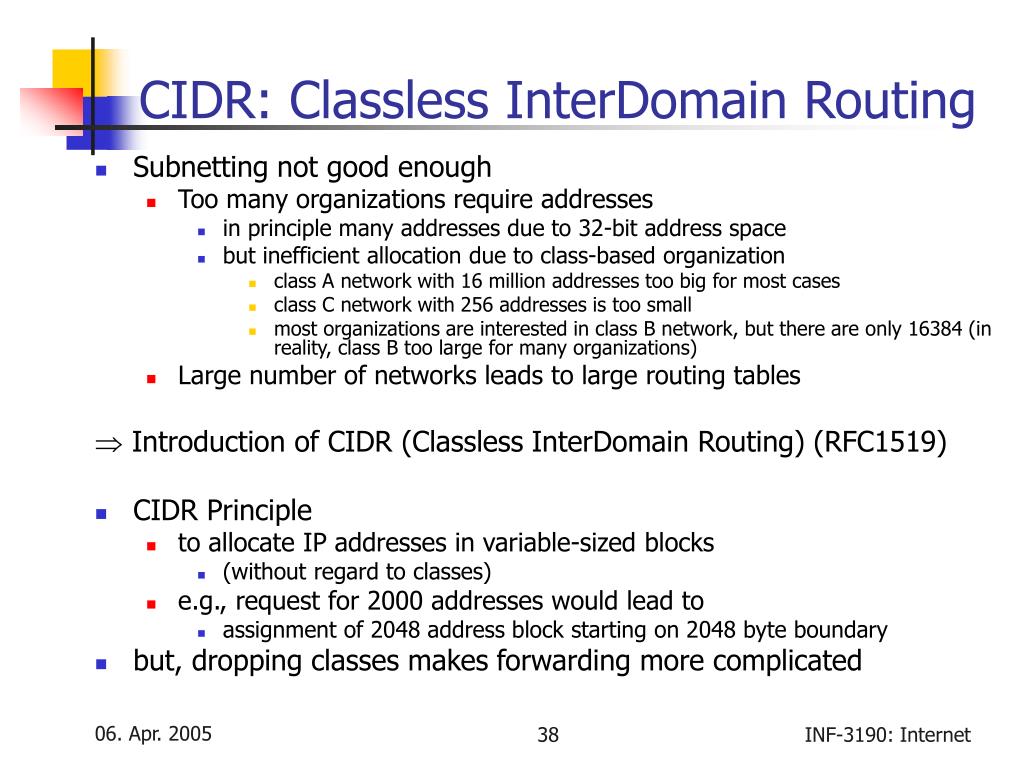 CIDR: Classless InterDomain Routing

- Subnetting not good enough
  - Too many organizations require addresses
    - in principle many addresses due to 32-bit address space
    - but inefficient allocation due to class-based organization
      - class A network with 16 million addresses too big for most cases
      - class C network with 256 addresses is too small
      - most organizations are interested in class B network, but there are only 16384 (in reality, class B too large for many organizations)
  - Large number of networks leads to large routing tables

$\Rightarrow$ Introduction of CIDR (Classless InterDomain Routing) (RFC1519)

- CIDR Principle
  - to allocate IP addresses in variable-sized blocks
    - (without regard to classes)
  - e.g., request for 2000 addresses would lead to
    - assignment of 2048 address block starting on 2048 byte boundary
- but, dropping classes makes forwarding more complicated

06. Apr. 2005

38

INF-3190: Internet